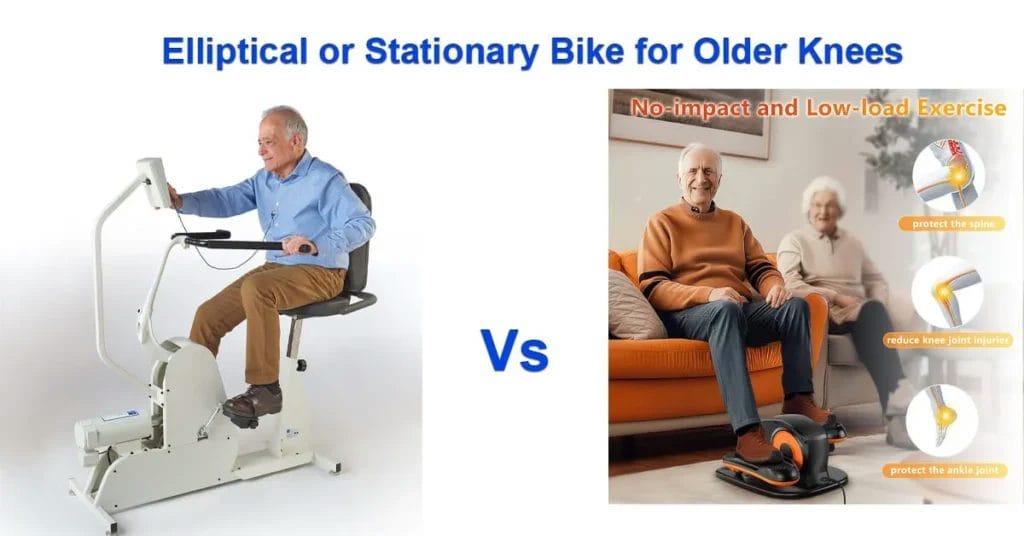 Elliptical or Stationary Bike for Older Knees

Vs

No-impact and Low-load Exercise

protect the spine

reduce knee joint injuries

protect the ankle joint